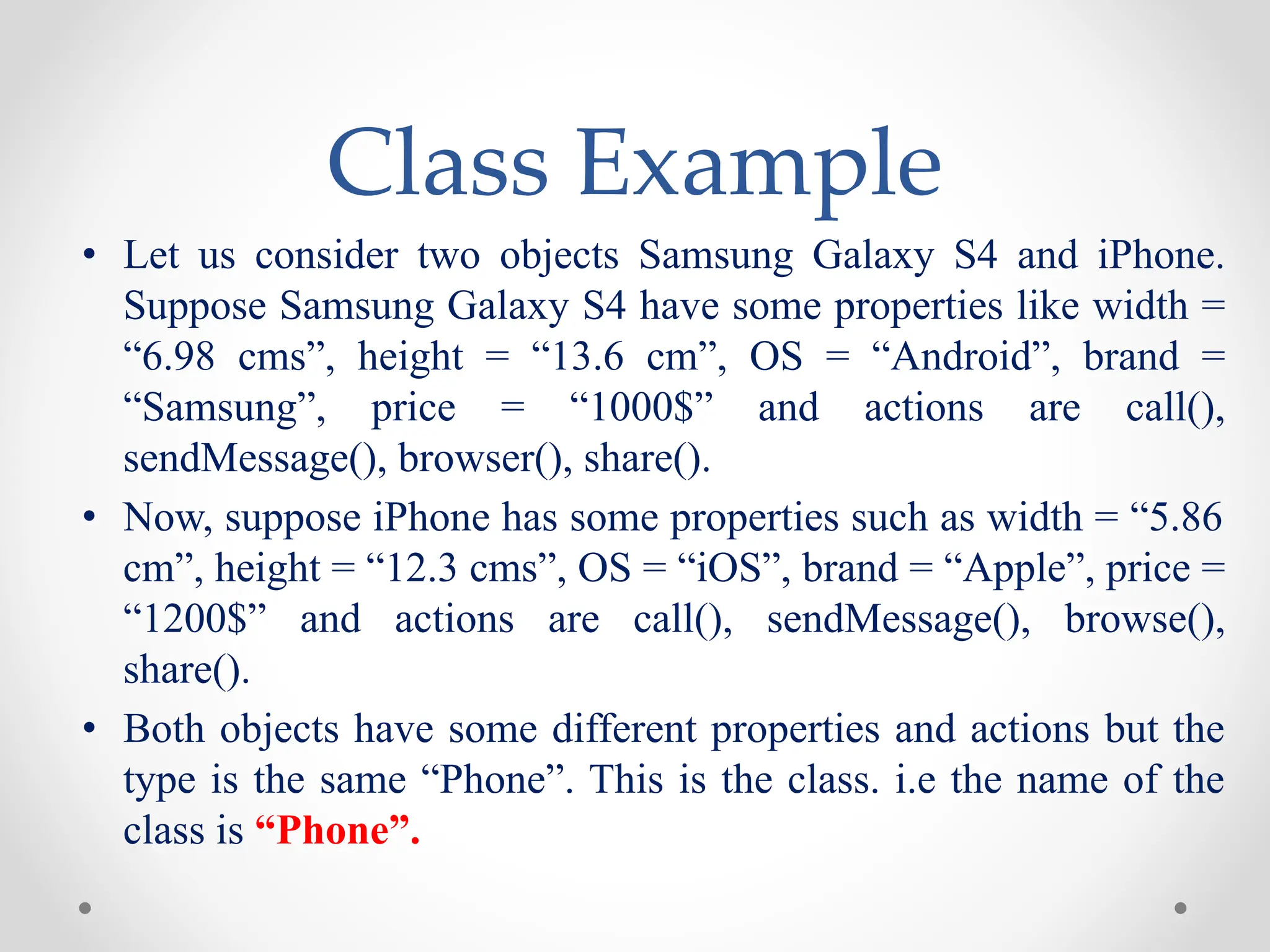 Class Example

• Let us consider two objects Samsung Galaxy S4 and iPhone. Suppose Samsung Galaxy S4 have some properties like width = “6.98 cms”, height = “13.6 cm”, OS = “Android”, brand = “Samsung”, price = “1000$” and actions are call(), sendMessage(), browser(), share().

• Now, suppose iPhone has some properties such as width = “5.86 cm”, height = “12.3 cms”, OS = “iOS”, brand = “Apple”, price = “1200$” and actions are call(), sendMessage(), browse(), share().

• Both objects have some different properties and actions but the type is the same “Phone”. This is the class. i.e the name of the class is “Phone”.